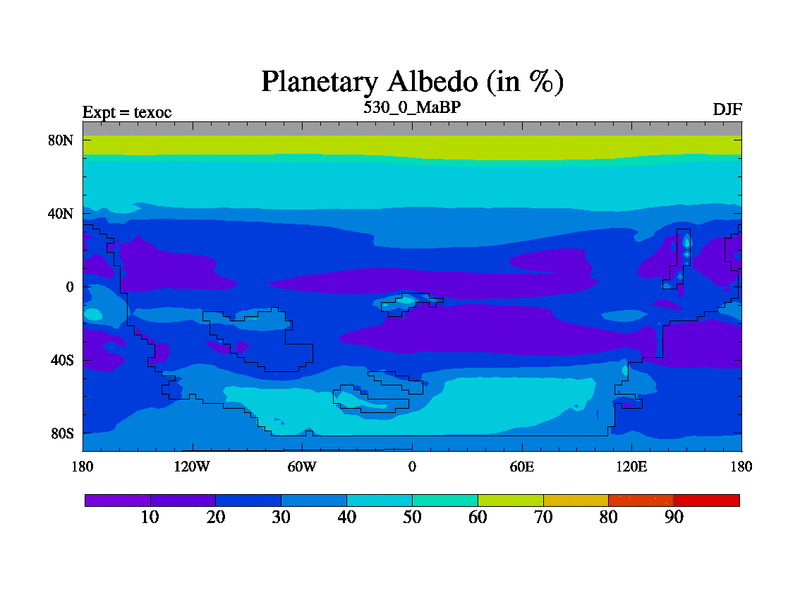 Planetary Albedo (in %)

Expt = texoc

530_0_MaBP

DJF

80N

40N

0

40S

80S

180

120W

60W

0

60E

120E

180

10

20

30

40

50

60

70

80

90